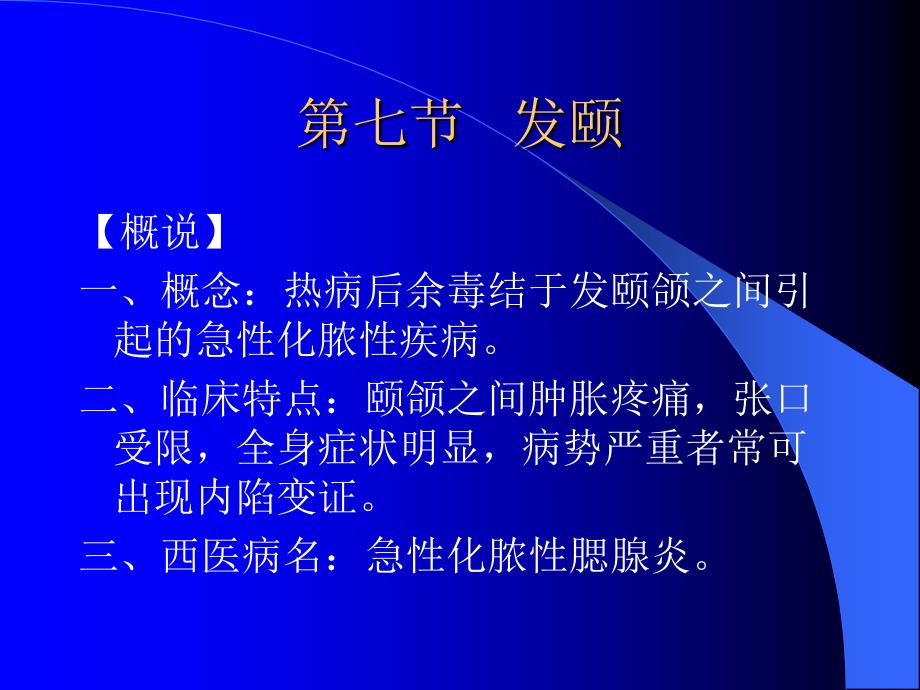 第七节　发颐

【概说】

一、概念：热病后余毒结于发颐颌之间引起的急性化脓性疾病。

二、临床特点：颐颌之间肿胀疼痛，张口受限，全身症状明显，病势严重者常可出现内陷变证。

三、西医病名：急性化脓性腮腺炎。